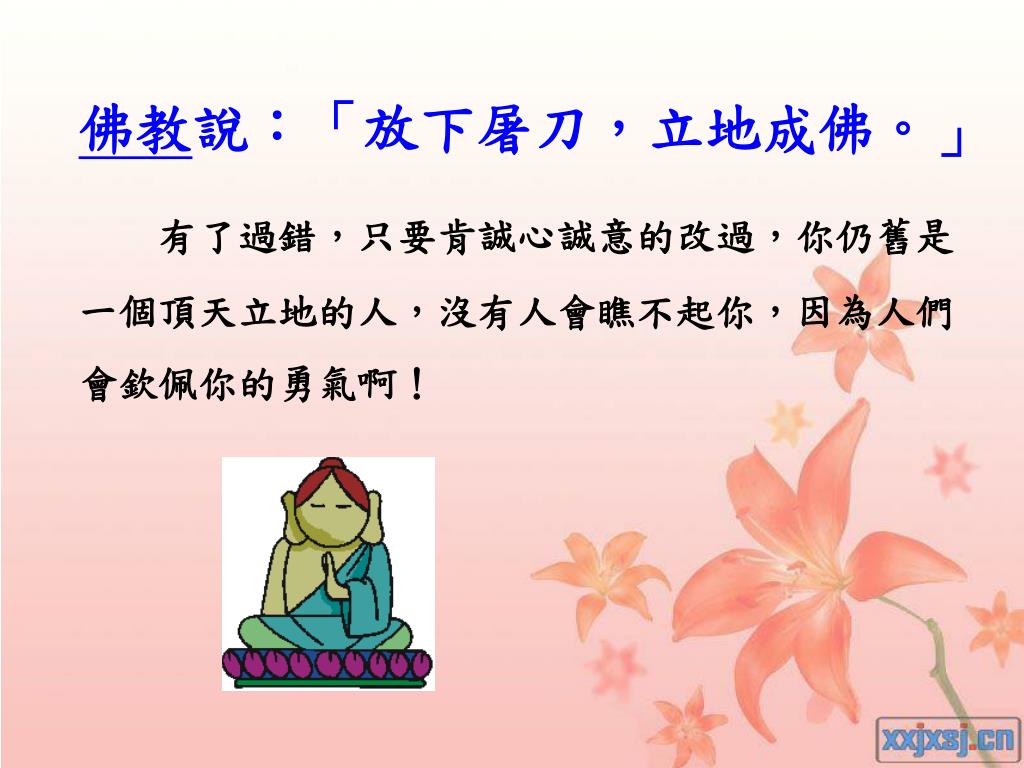 佛教說：「放下屠刀，立地成佛。」

有了過錯，只要肯誠心誠意的改過，你仍舊是一個頂天立地的人，沒有人會瞧不起你，因為人們會欽佩你的勇氣啊！

xxjxsj.cn